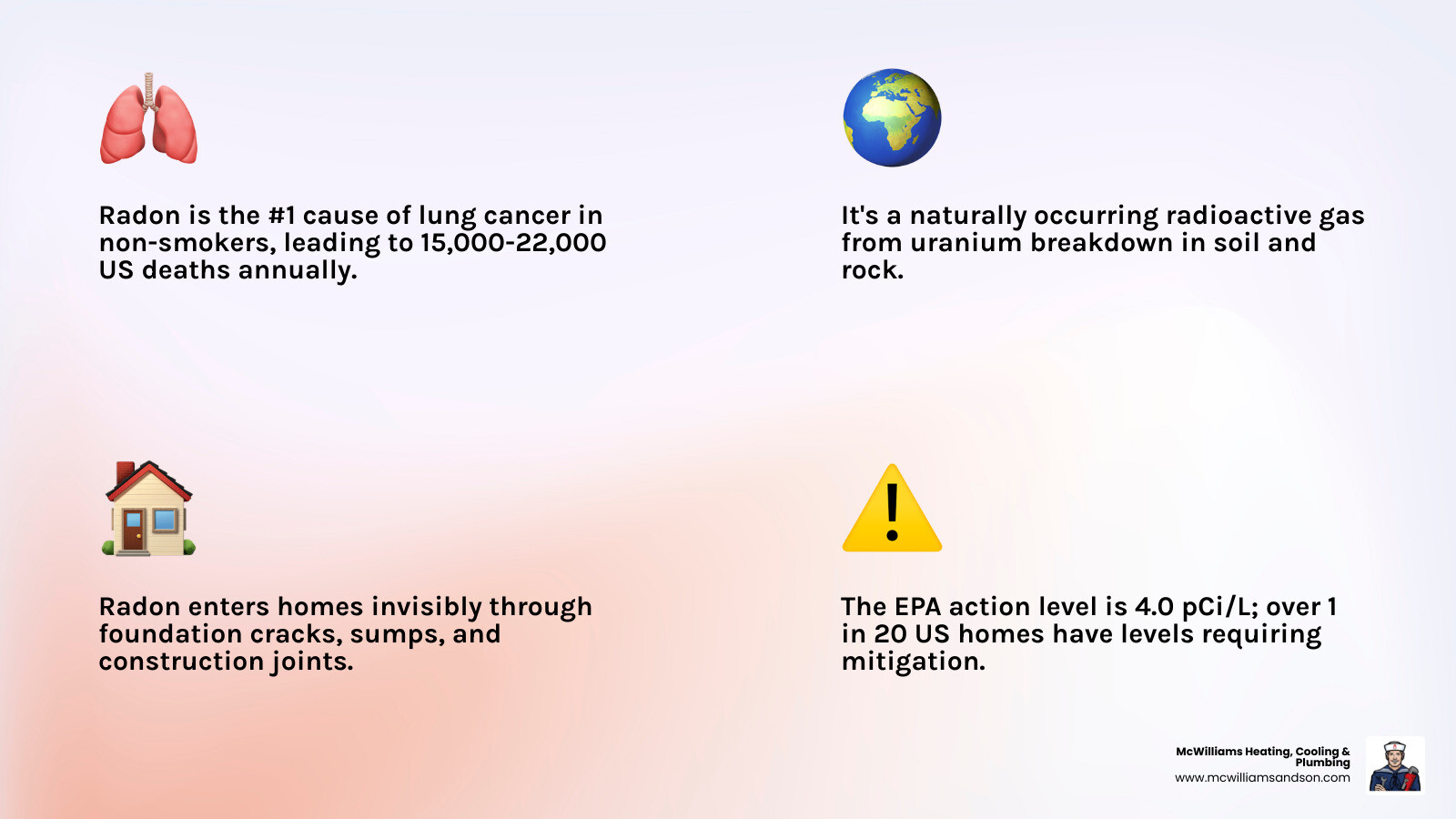 Radon is the #1 cause of lung cancer in non-smokers, leading to 15,000-22,000 US deaths annually.

It's a naturally occurring radioactive gas from uranium breakdown in soil and rock.

Radon enters homes invisibly through foundation cracks, sumps, and construction joints.

The EPA action level is 4.0 pCi/L; over 1 in 20 US homes have levels requiring mitigation.

McWilliams Heating, Cooling & Plumbing
www.mcwilliamsandson.com